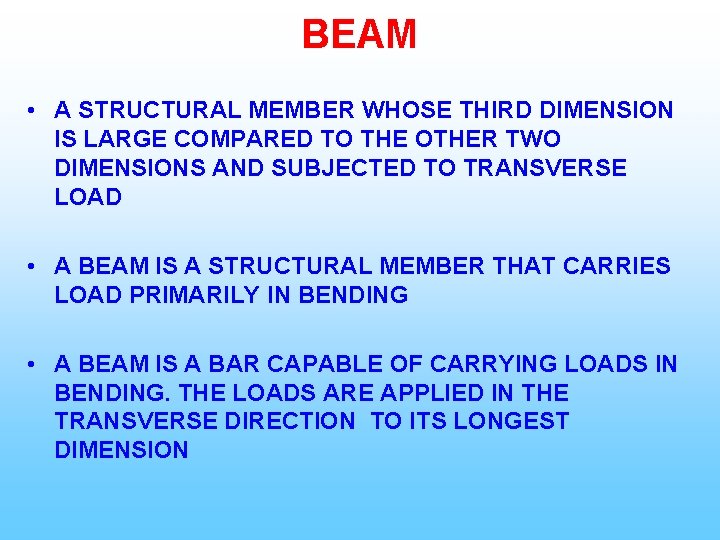 BEAM

• A STRUCTURAL MEMBER WHOSE THIRD DIMENSION IS LARGE COMPARED TO THE OTHER TWO DIMENSIONS AND SUBJECTED TO TRANSVERSE LOAD

• A BEAM IS A STRUCTURAL MEMBER THAT CARRIES LOAD PRIMARILY IN BENDING

• A BEAM IS A BAR CAPABLE OF CARRYING LOADS IN BENDING. THE LOADS ARE APPLIED IN THE TRANSVERSE DIRECTION TO ITS LONGEST DIMENSION